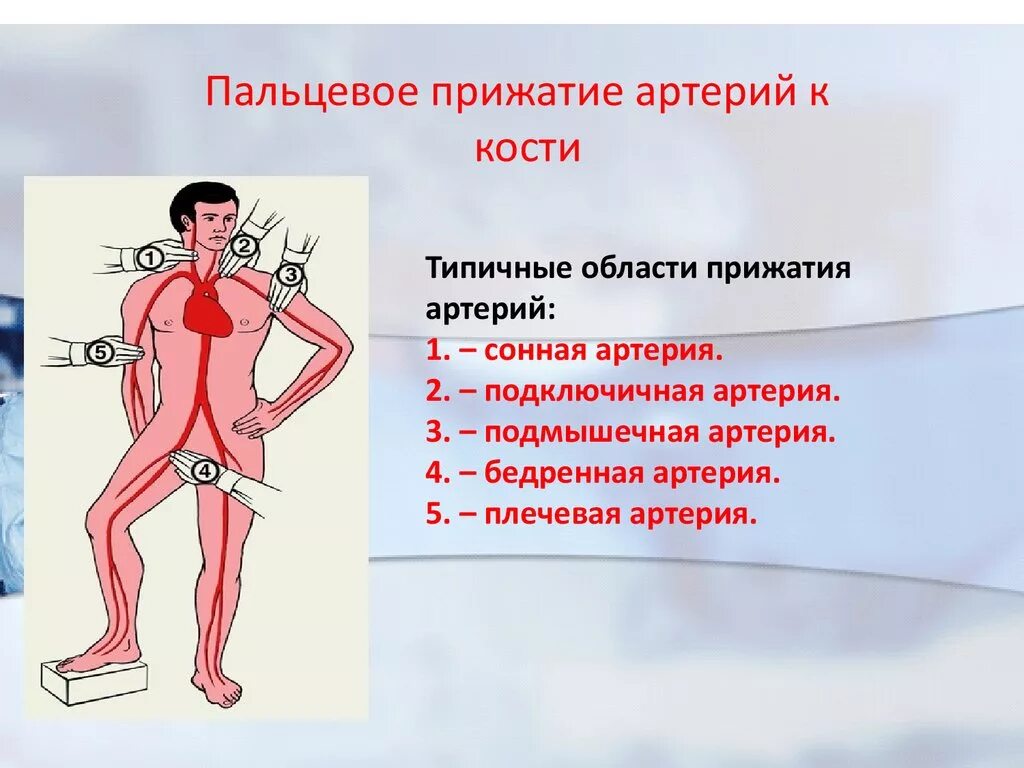 Пальцевое прижатие артерий к кости

1
2
3
5
4

Типичные области прижатия артерий:
1. – сонная артерия.
2. – подключичная артерия.
3. – подмышечная артерия.
4. – бедренная артерия.
5. – плечевая артерия.